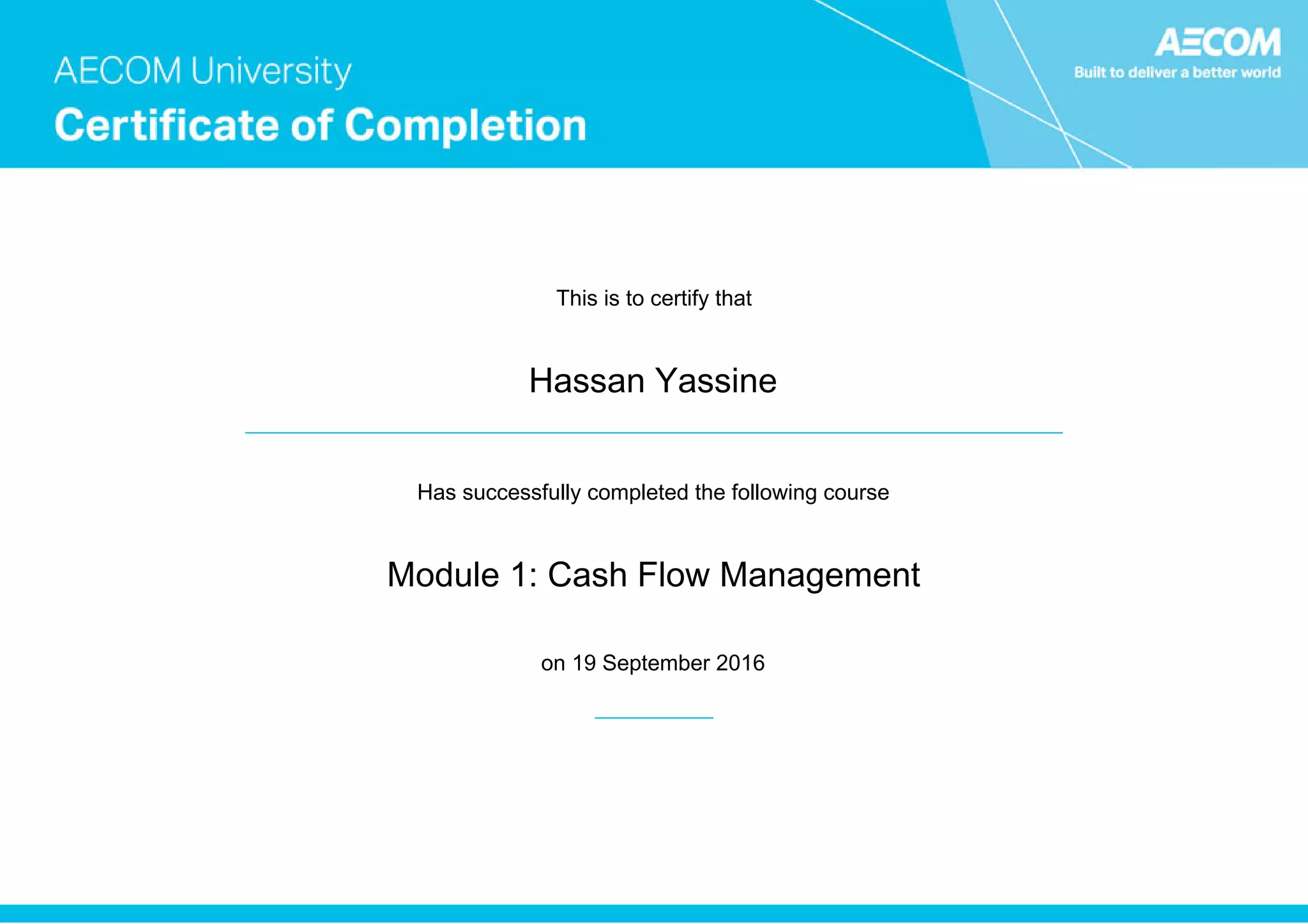 AECOM University
Certificate of Completion

AECOM
Built to deliver a better world

This is to certify that

Hassan Yassine

Has successfully completed the following course

Module 1: Cash Flow Management

on 19 September 2016